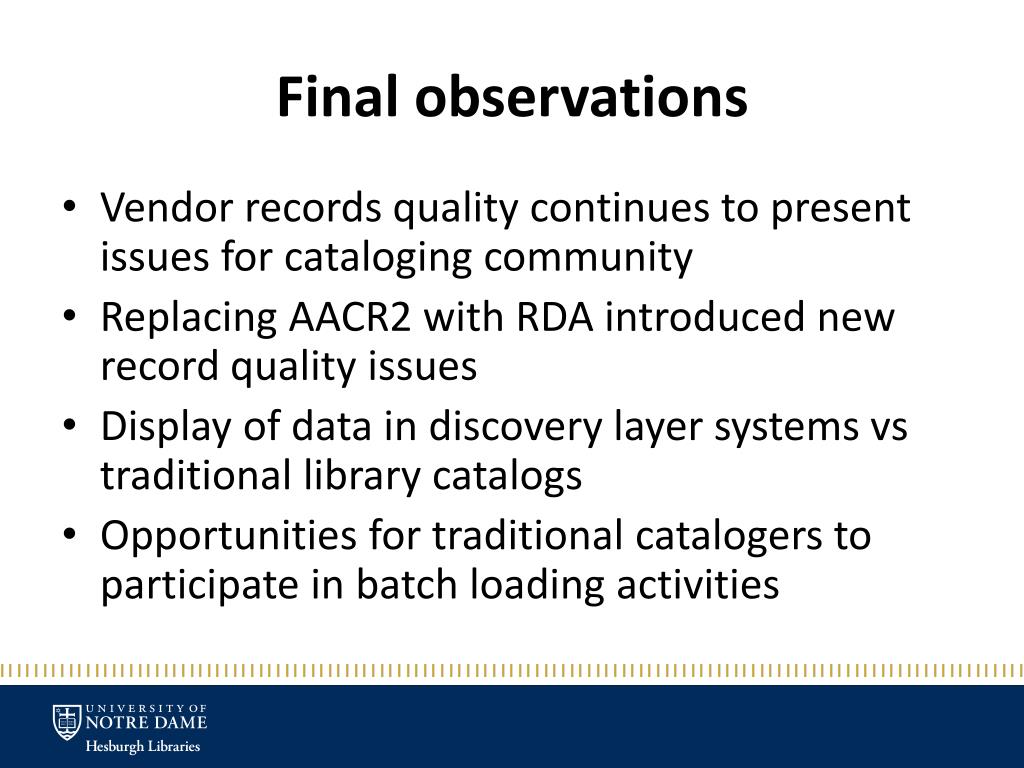 Final observations

• Vendor records quality continues to present issues for cataloging community
• Replacing AACR2 with RDA introduced new record quality issues
• Display of data in discovery layer systems vs traditional library catalogs
• Opportunities for traditional catalogers to participate in batch loading activities

UNIVERSITY OF
NOTRE DAME
Hesburgh Libraries